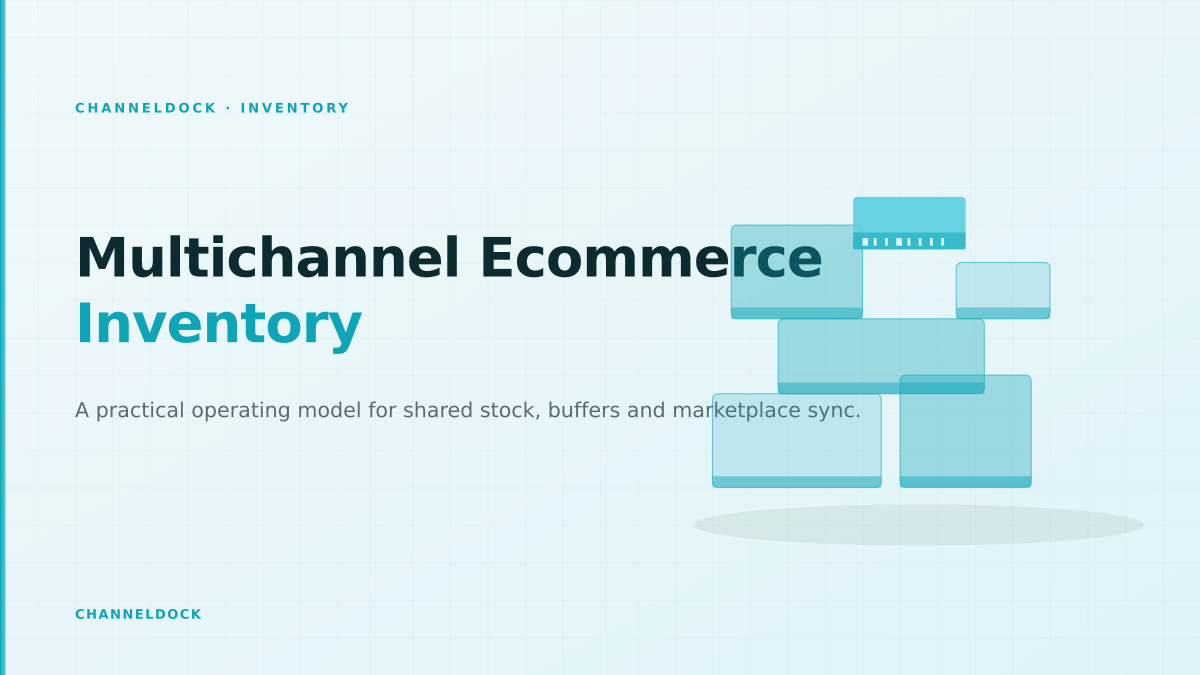 CHANNELDOCK · INVENTORY

Multichannel Ecommerce
Inventory

A practical operating model for shared stock, buffers and marketplace sync.

CHANNELDOCK